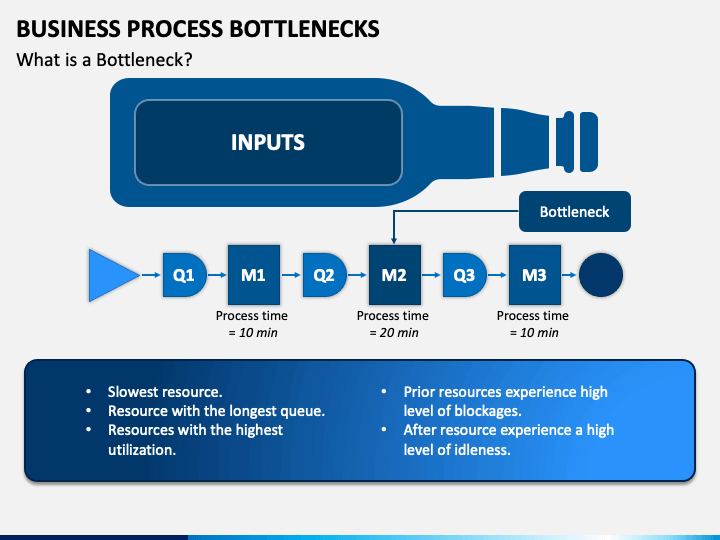 BUSINESS PROCESS BOTTLENECKS

What is a Bottleneck?

INPUTS

Bottleneck

Q1

M1

Q2

M2

Q3

M3

Process time = 10 min

Process time = 20 min

Process time = 10 min

• Slowest resource.
• Resource with the longest queue.
• Resources with the highest utilization.

• Prior resources experience high level of blockages.
• After resource experience a high level of idleness.